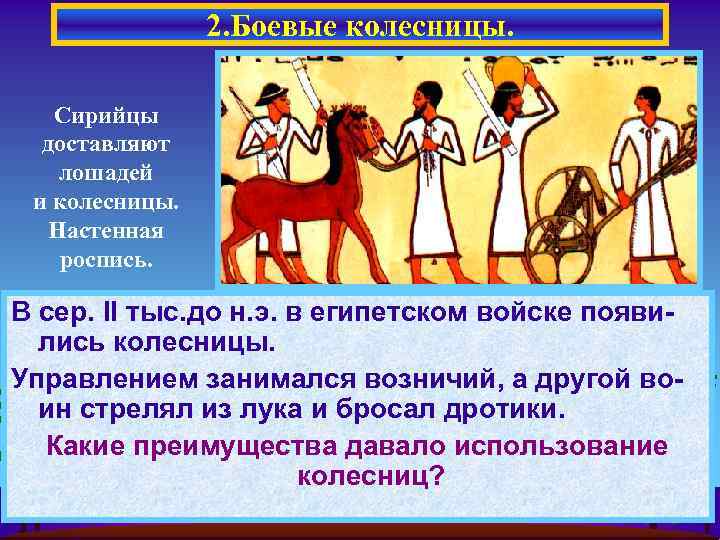 2.Боевые колесницы.

Сирийцы доставляют лошадей и колесницы. Настенная роспись.

В сер. II тыс.до н.э. в египетском войске появились колесницы.

Управлением занимался возничий, а другой воин стрелял из лука и бросал дротики.

Какие преимущества давало использование колесниц?